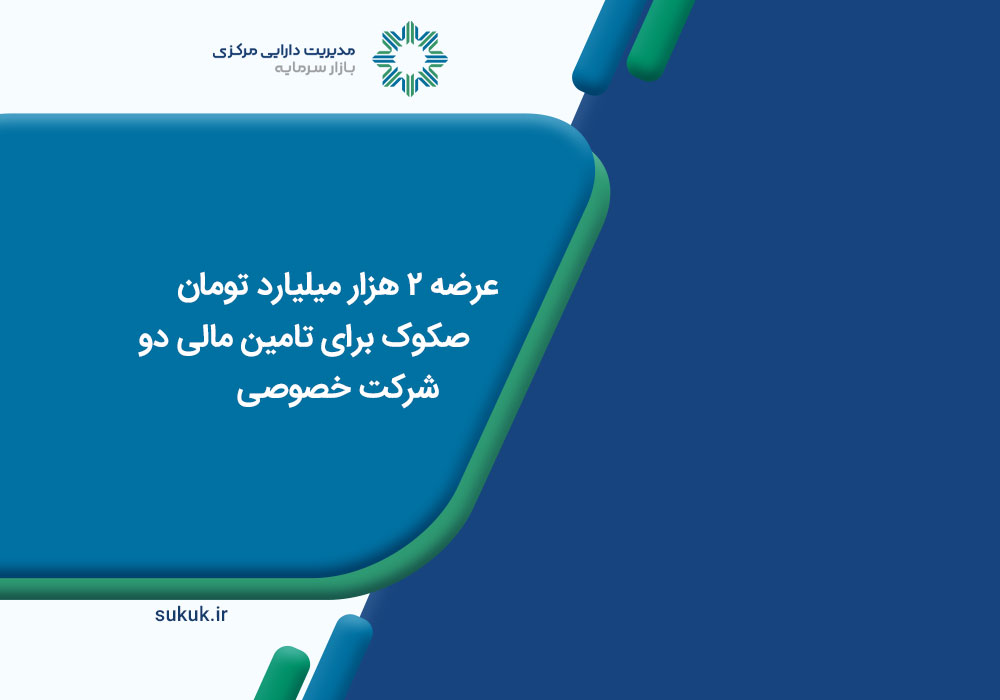 مدیریت دارایی مرکزی
بازار سرمایه

عرضه ۲ هزار میلیارد تومان صکوک برای تامین مالی دو شرکت خصوصی

sukuk.ir